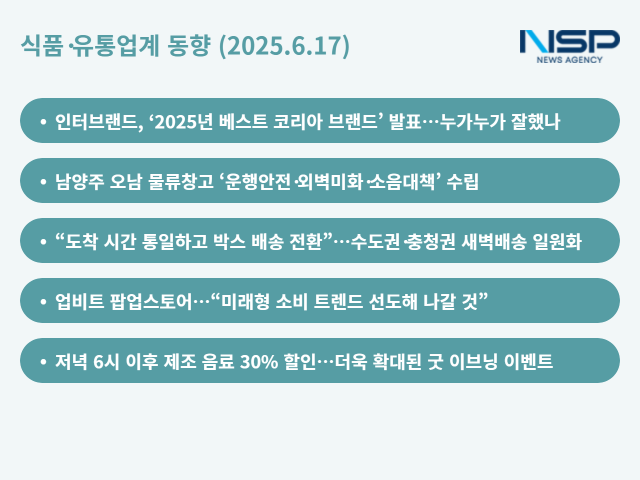 식품·유통업계 동향 (2025.6.17)

NSP
NEWS AGENCY

• 인터브랜드, ‘2025년 베스트 코리아 브랜드’ 발표…누가누가 잘했나

• 남양주 오남 물류창고 ‘운행안전·외벽미화·소음대책’ 수립

• “도착 시간 통일하고 박스 배송 전환”…수도권·충청권 새벽배송 일원화

• 업비트 팝업스토어…“미래형 소비 트렌드 선도해 나갈 것”

• 저녁 6시 이후 제조 음료 30% 할인…더욱 확대된 굿 이브닝 이벤트